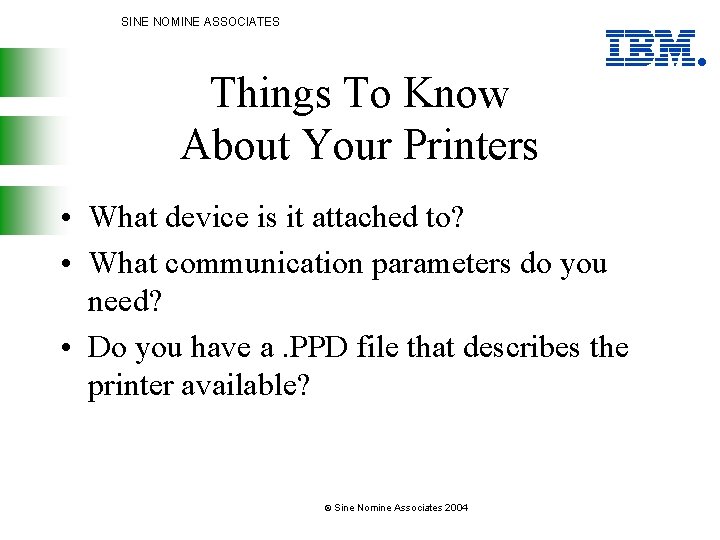 SINE NOMINE ASSOCIATES

IBM.

Things To Know
About Your Printers

• What device is it attached to?
• What communication parameters do you need?
• Do you have a .PPD file that describes the printer available?

© Sine Nomine Associates 2004